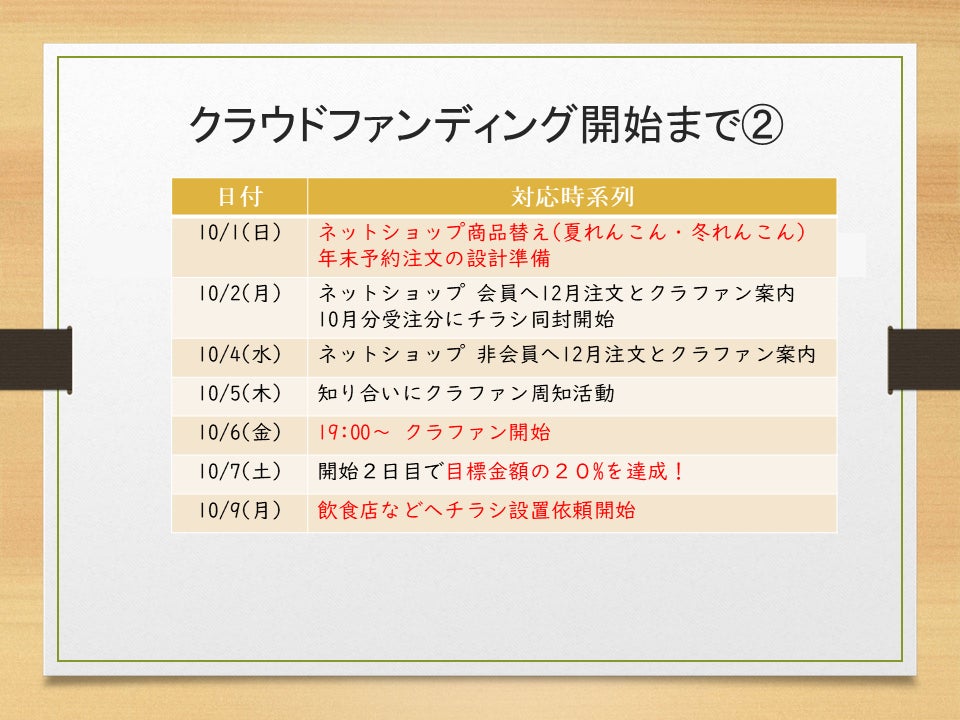 クラウドファンディング開始まで②

| 日付 | 対応時系列 |
|---|---|
| 10/1(日) | ネットショップ商品替え(夏れんこん・冬れんこん) 年末予約注文の設計準備 |
| 10/2(月) | ネットショップ 会員へ12月注文とクラファン案内 10月分受注分にチラシ同封開始 |
| 10/4(水) | ネットショップ 非会員へ12月注文とクラファン案内 |
| 10/5(木) | 知り合いにクラファン周知活動 |
| 10/6(金) | 19:00～ クラファン開始 |
| 10/7(土) | 開始２日目で目標金額の２０%を達成！ |
| 10/9(月) | 飲食店などへチラシ設置依頼開始 |